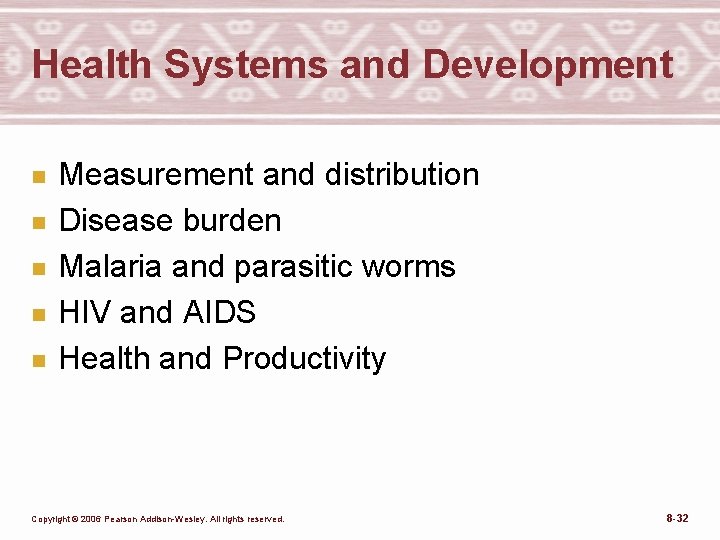 Health Systems and Development

- Measurement and distribution
- Disease burden
- Malaria and parasitic worms
- HIV and AIDS
- Health and Productivity

Copyright © 2006 Pearson Addison-Wesley. All rights reserved.

8-32